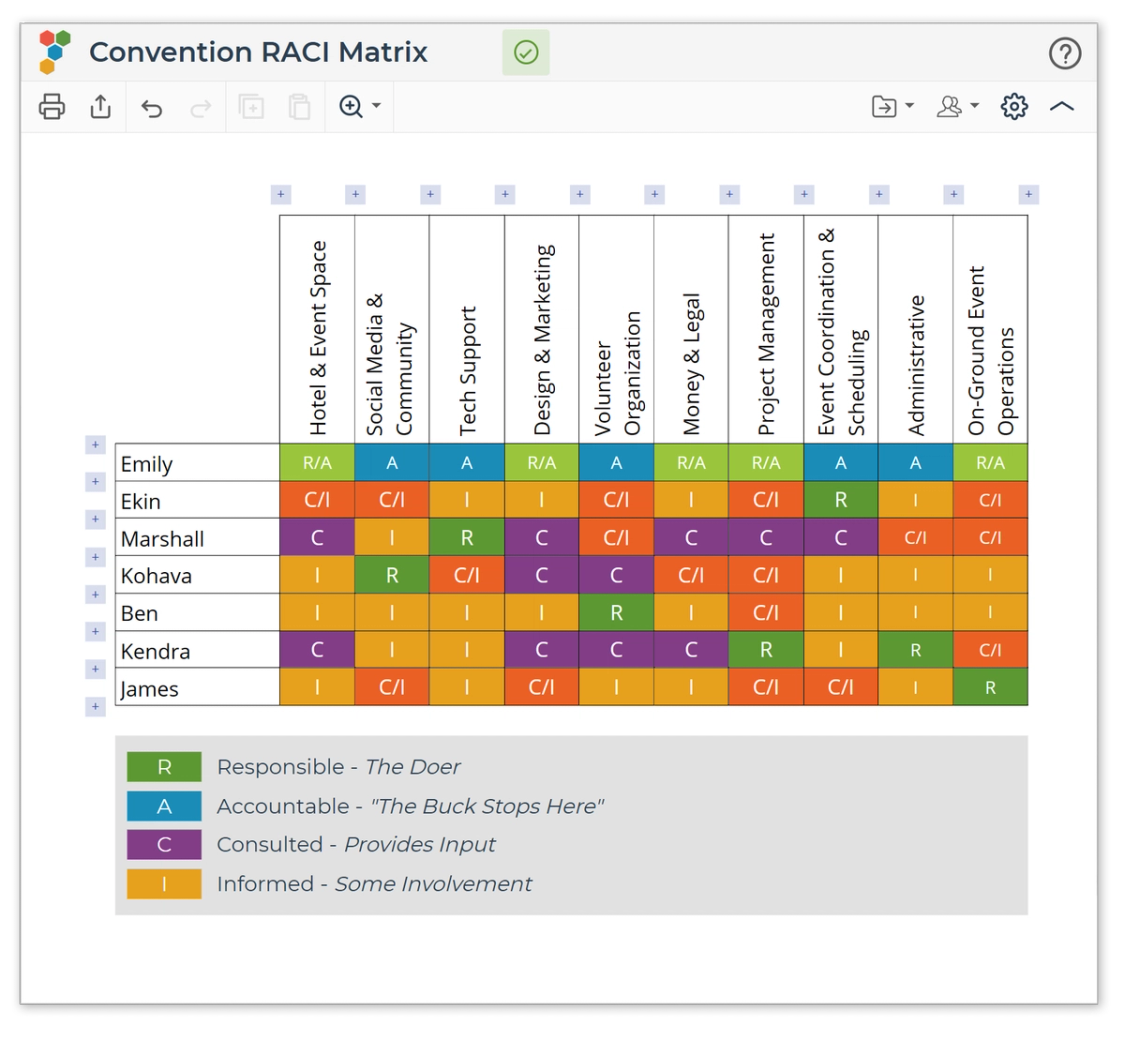 Convention RACI Matrix

| | Hotel & Event Space | Social Media & Community | Tech Support | Design & Marketing | Volunteer Organization | Money & Legal | Project Management | Event Coordination & Scheduling | Administrative | On-Ground Event Operations |
|---|---|---|---|---|---|---|---|---|---|---|
| Emily | R/A | A | A | R/A | A | R/A | R/A | A | A | R/A |
| Ekin | C/I | C/I | I | I | C/I | I | C/I | R | I | C/I |
| Marshall | C | I | R | C | C/I | C | C | C | C/I | C/I |
| Kohava | I | R | C/I | C | C | C/I | C/I | I | I | I |
| Ben | I | I | I | I | R | I | C/I | I | I | I |
| Kendra | C | I | I | C | C | C | R | I | R | C/I |
| James | I | C/I | I | C/I | I | I | C/I | C/I | I | R |

R Responsible - The Doer
A Accountable - "The Buck Stops Here"
C Consulted - Provides Input
I Informed - Some Involvement